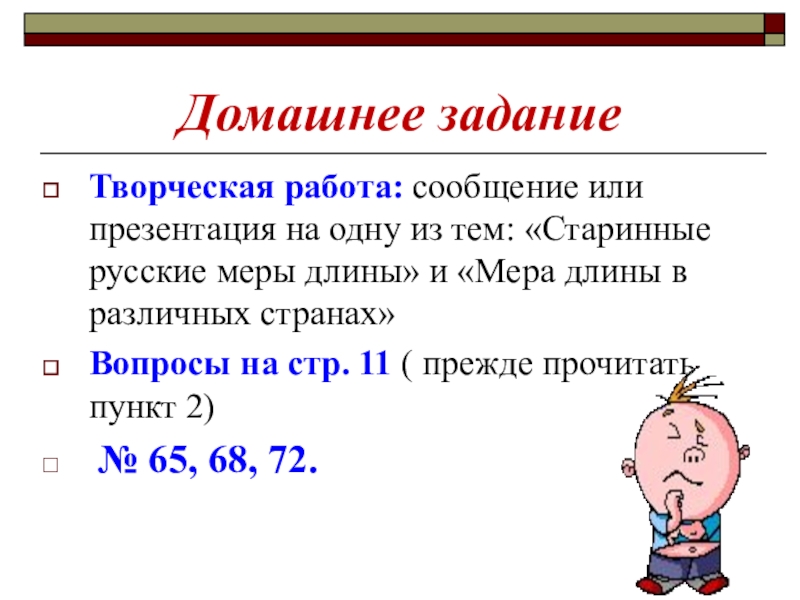 Домашнее задание

Творческая работа: сообщение или презентация на одну из тем: «Старинные русские меры длины» и «Мера длины в различных странах»

Вопросы на стр. 11 ( прежде прочитать пункт 2)

№ 65, 68, 72.